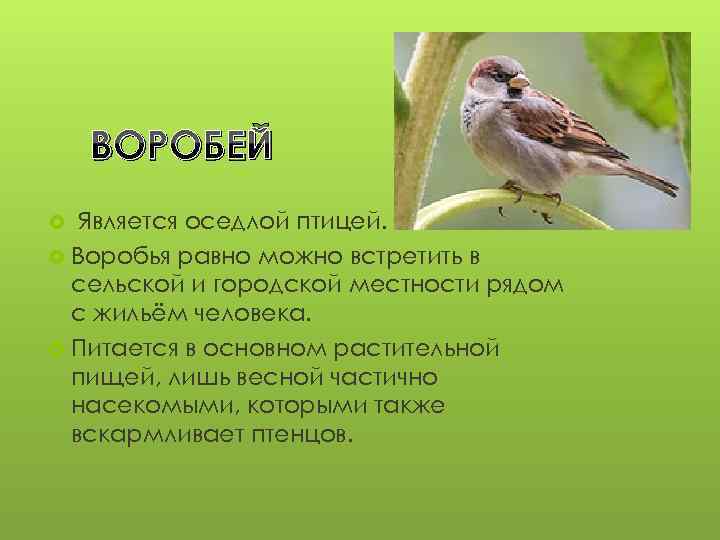 ВОРОБЕЙ

Является оседлой птицей.

Воробья равно можно встретить в сельской и городской местности рядом с жильём человека.

Питается в основном растительной пищей, лишь весной частично насекомыми, которыми также вскармливает птенцов.